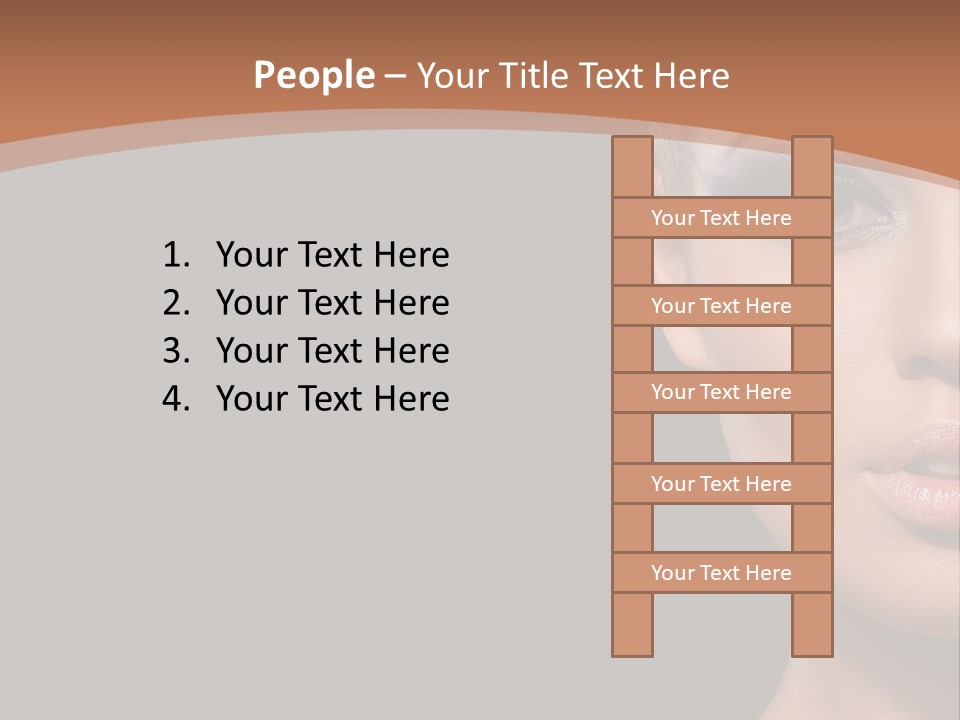 People – Your Title Text Here

1. Your Text Here
2. Your Text Here
3. Your Text Here
4. Your Text Here

Your Text Here

Your Text Here

Your Text Here

Your Text Here

Your Text Here